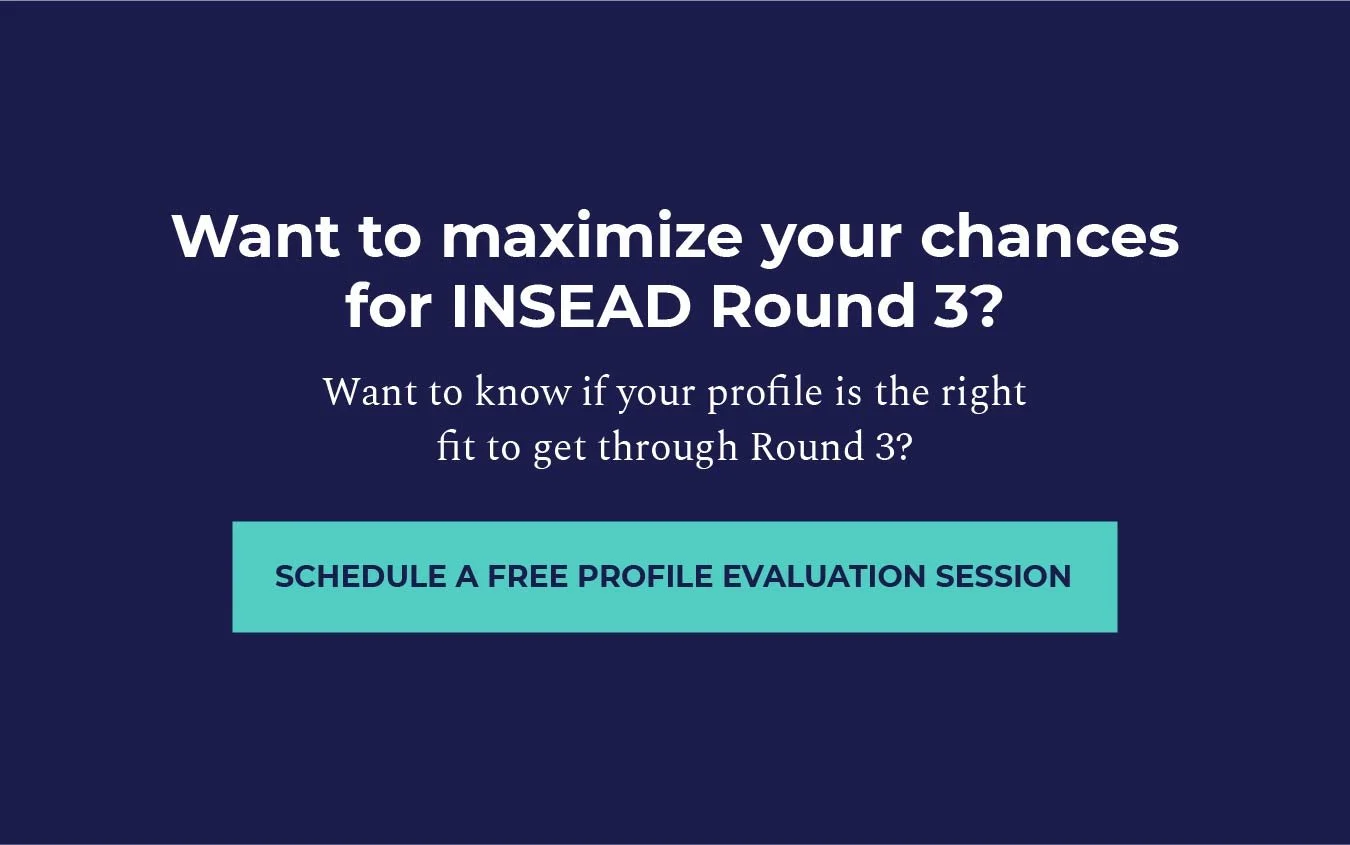 Want to maximize your chances for INSEAD Round 3?

Want to know if your profile is the right fit to get through Round 3?

SCHEDULE A FREE PROFILE EVALUATION SESSION